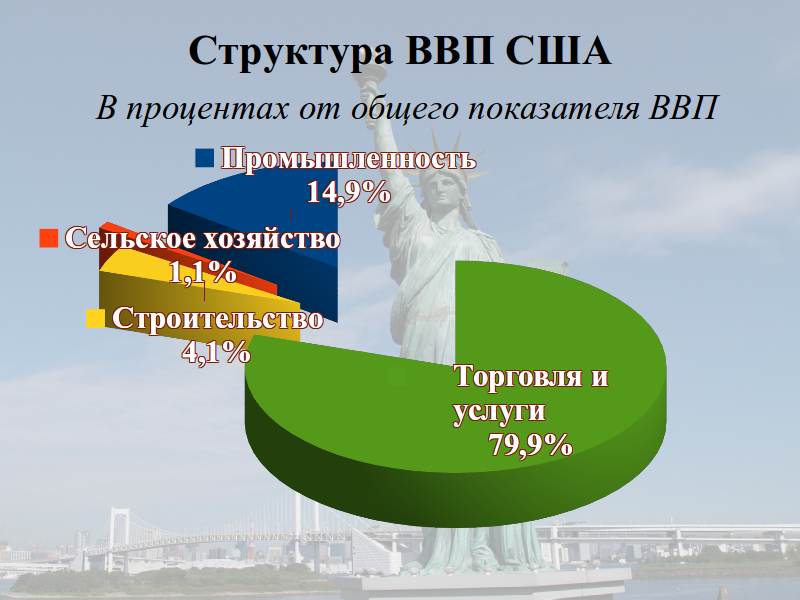 Структура ВВП США

В процентах от общего показателя ВВП

Промышленность 14,9%

Сельское хозяйство 1,1%

Строительство 4,1%

Торговля и услуги 79,9%